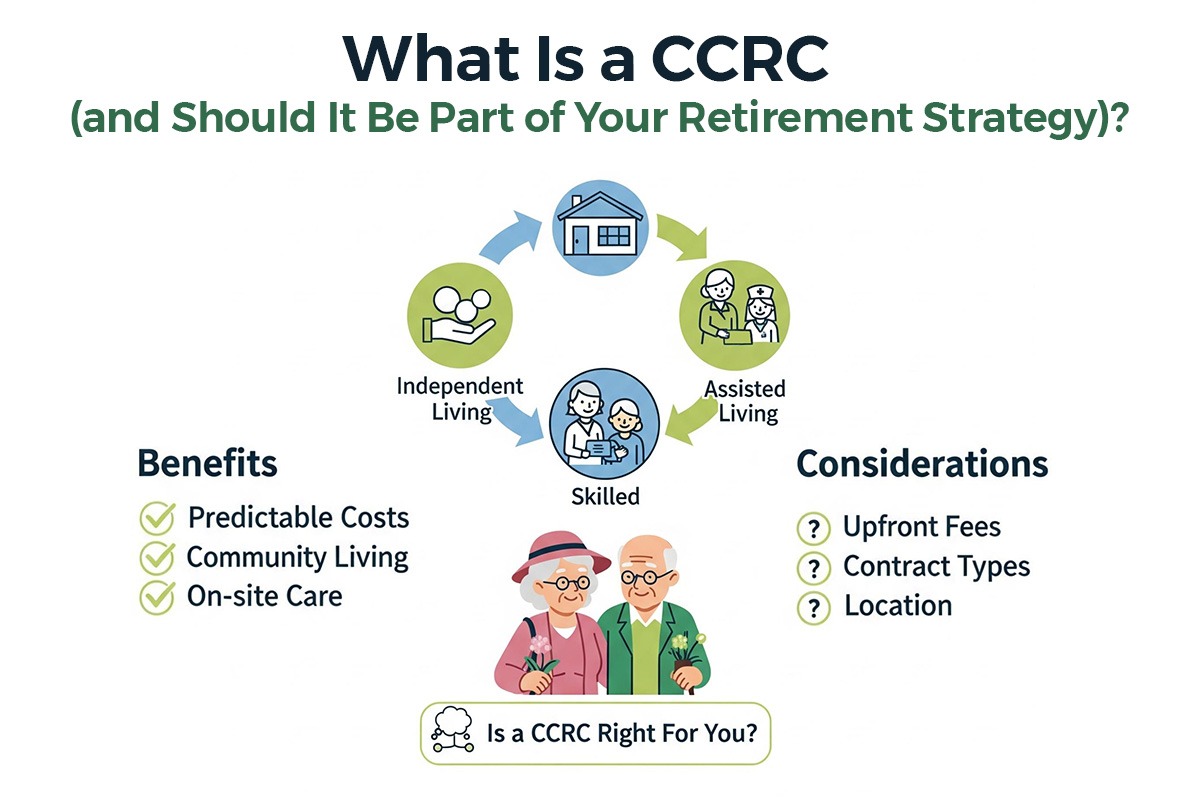 What Is a CCRC
(and Should It Be Part of Your Retirement Strategy)?

Independent Living

Assisted Living

Skilled

Benefits
Predictable Costs
Community Living
On-site Care

Considerations
? Upfront Fees
? Contract Types
? Location

Is a CCRC Right For You?